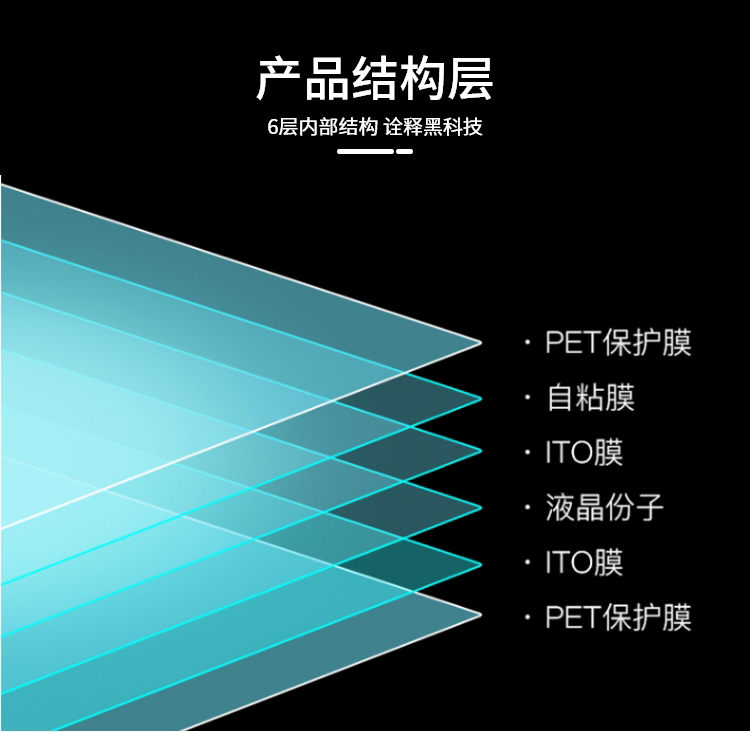 产品结构层

6层内部结构 诠释黑科技

· PET保护膜

· 自粘膜

· ITO膜

· 液晶份子

· ITO膜

· PET保护膜